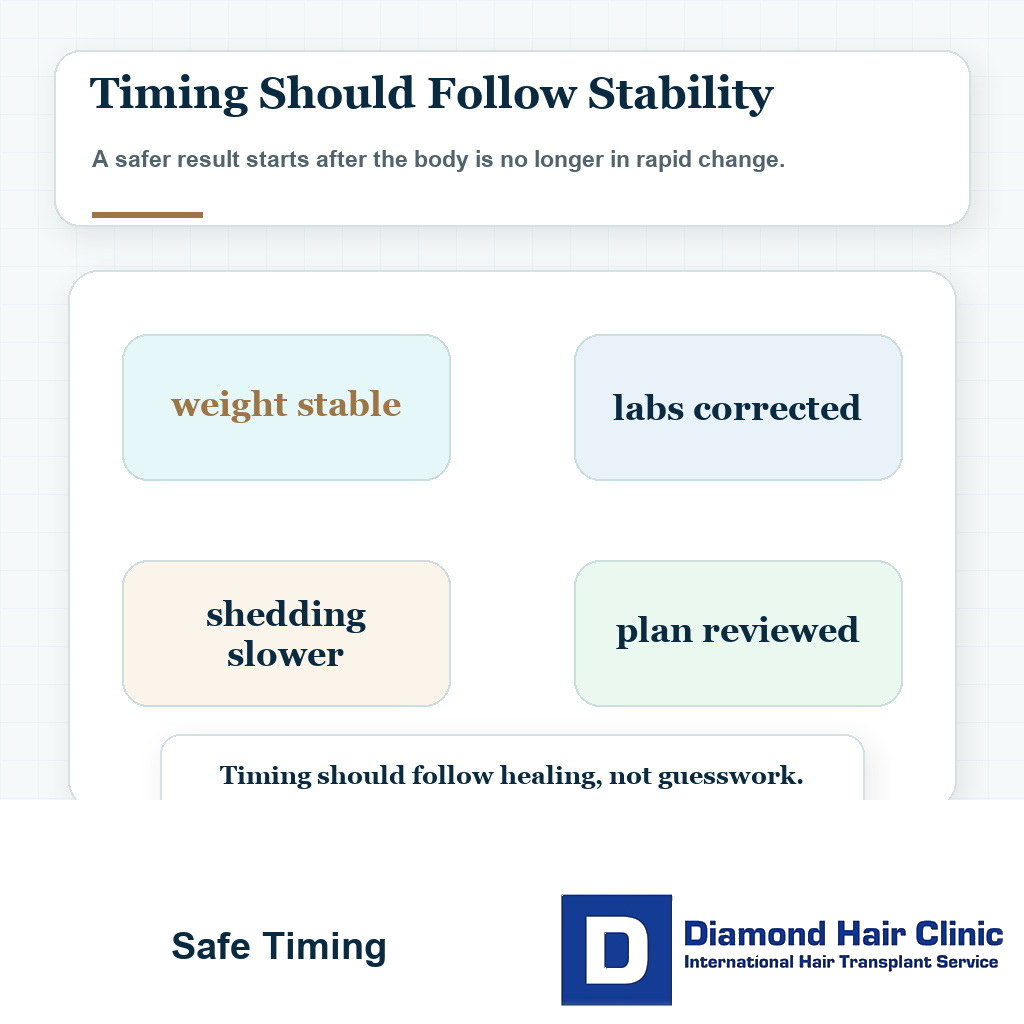 Timing Should Follow Stability

A safer result starts after the body is no longer in rapid change.

weight stable

labs corrected

shedding slower

plan reviewed

Timing should follow healing, not guesswork.

Safe Timing

D

Diamond Hair Clinic

International Hair Transplant Service